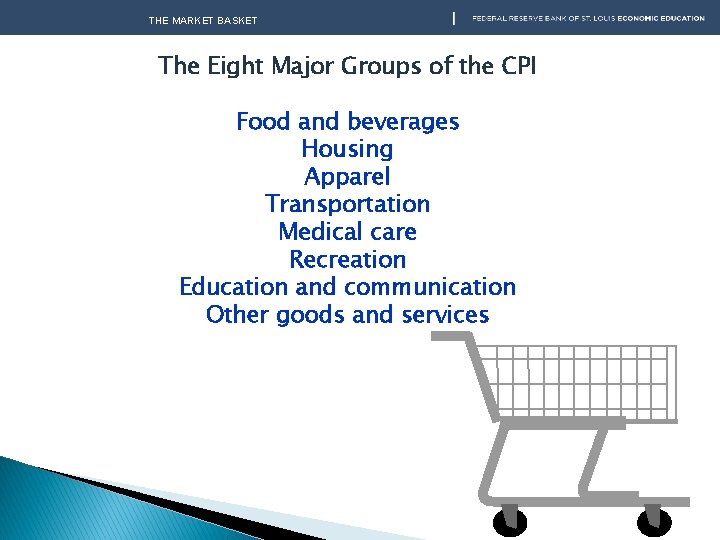 THE MARKET BASKET

FEDERAL RESERVE BANK OF ST. LOUIS ECONOMIC EDUCATION

The Eight Major Groups of the CPI

Food and beverages
Housing
Apparel
Transportation
Medical care
Recreation
Education and communication
Other goods and services